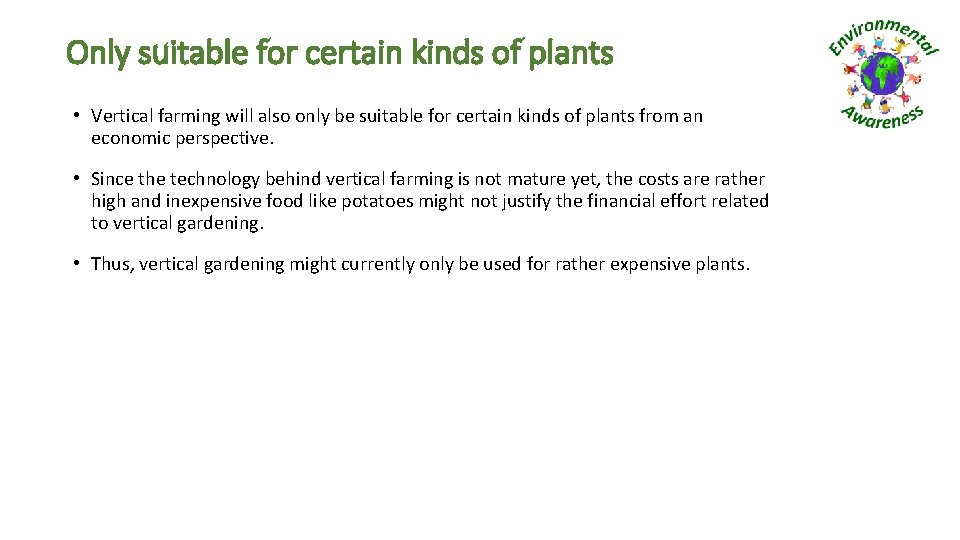 Only suitable for certain kinds of plants

Environmental Awareness

• Vertical farming will also only be suitable for certain kinds of plants from an economic perspective.

• Since the technology behind vertical farming is not mature yet, the costs are rather high and inexpensive food like potatoes might not justify the financial effort related to vertical gardening.

• Thus, vertical gardening might currently only be used for rather expensive plants.